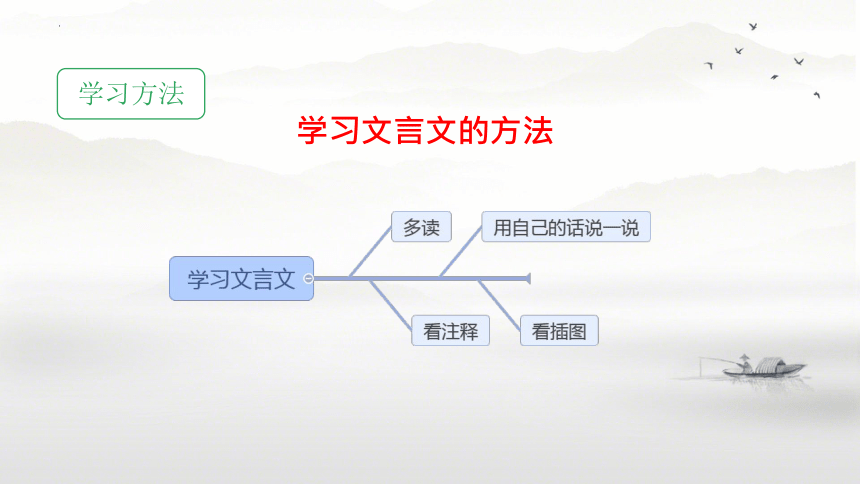 学习方法

学习文言文的方法

学习文言文

多读

用自己的话说一说

看注释

看插图